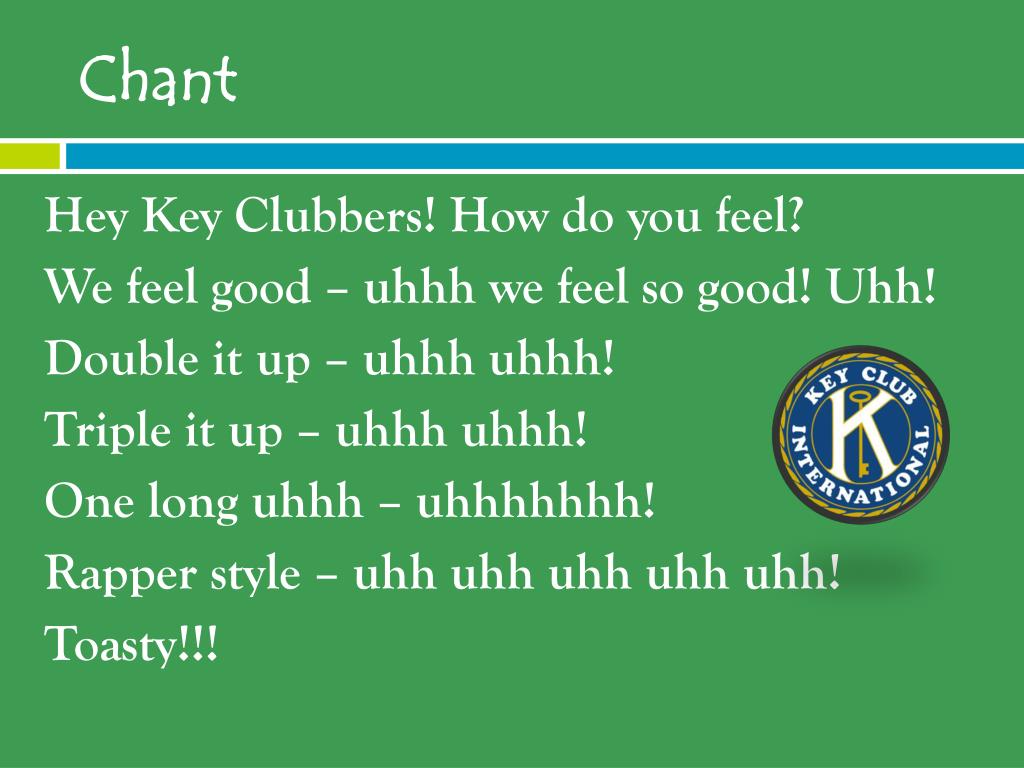 Chant

Hey Key Clubbers! How do you feel?
We feel good – uhhh we feel so good! Uhh!
Double it up – uhhh uhhh!
Triple it up – uhhh uhhh!
One long uhhh – uhhhhhhh!
Rapper style – uhh uhh uhh uhh uhh!
Toasty!!!

KEY CLUB INTERNATIONAL
K